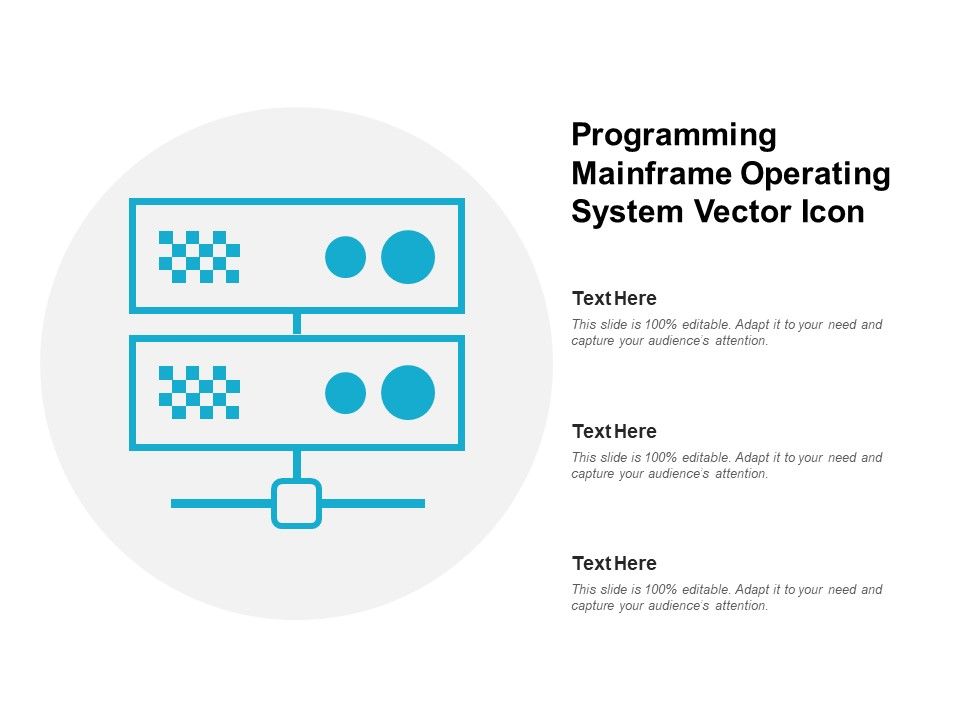 Programming Mainframe Operating System Vector Icon

Text Here
This slide is 100% editable. Adapt it to your need and capture your audience's attention.

Text Here
This slide is 100% editable. Adapt it to your need and capture your audience's attention.

Text Here
This slide is 100% editable. Adapt it to your need and capture your audience's attention.